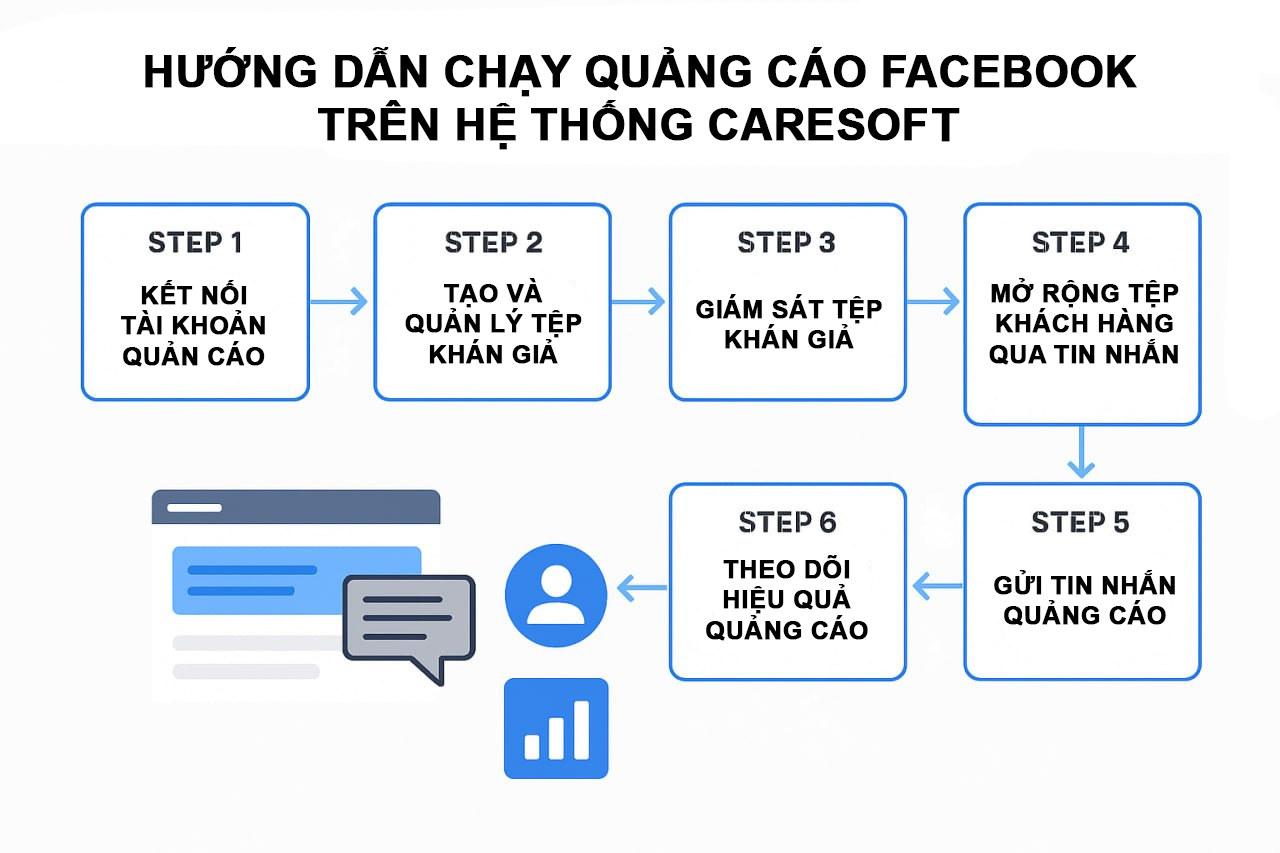 HƯỚNG DẪN CHẠY QUẢNG CÁO FACEBOOK TRÊN HỆ THỐNG CARESOFT

STEP 1
KẾT NỐI TÀI KHOẢN QUẢN CÁO

STEP 2
TẠO VÀ QUẢN LÝ TỆP KHÁN GIẢ

STEP 3
GIÁM SÁT TỆP KHÁN GIẢ

STEP 4
MỞ RỘNG TỆP KHÁCH HÀNG QUA TIN NHẮN

STEP 5
GỬI TIN NHẮN QUẢNG CÁO

STEP 6
THEO DÕI HIỆU QUẢ QUẢNG CÁO